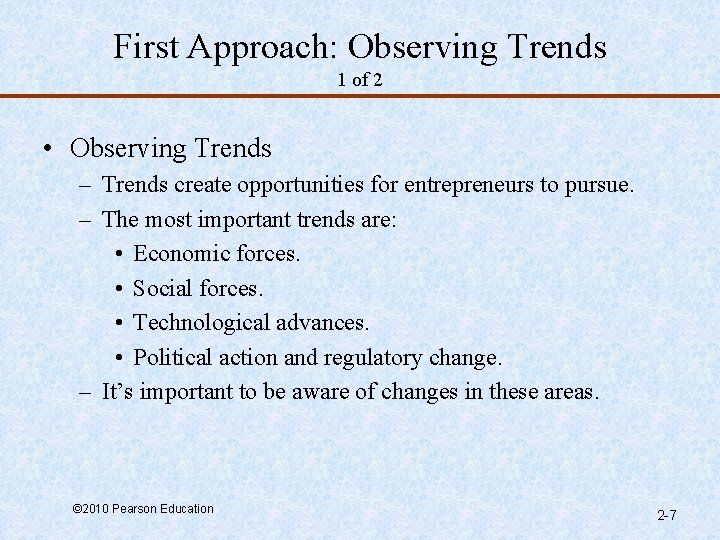 First Approach: Observing Trends
1 of 2

• Observing Trends
– Trends create opportunities for entrepreneurs to pursue.
– The most important trends are:
• Economic forces.
• Social forces.
• Technological advances.
• Political action and regulatory change.
– It's important to be aware of changes in these areas.

©2010 Pearson Education

2-7